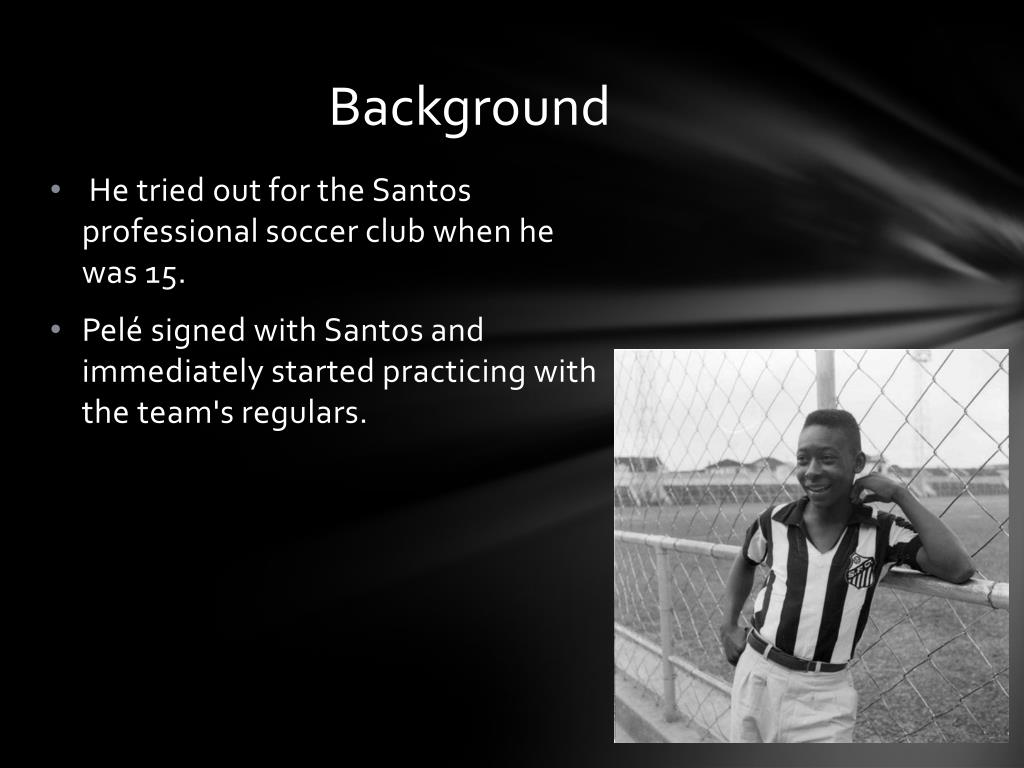 Background

• He tried out for the Santos professional soccer club when he was 15.

• Pelé signed with Santos and immediately started practicing with the team's regulars.